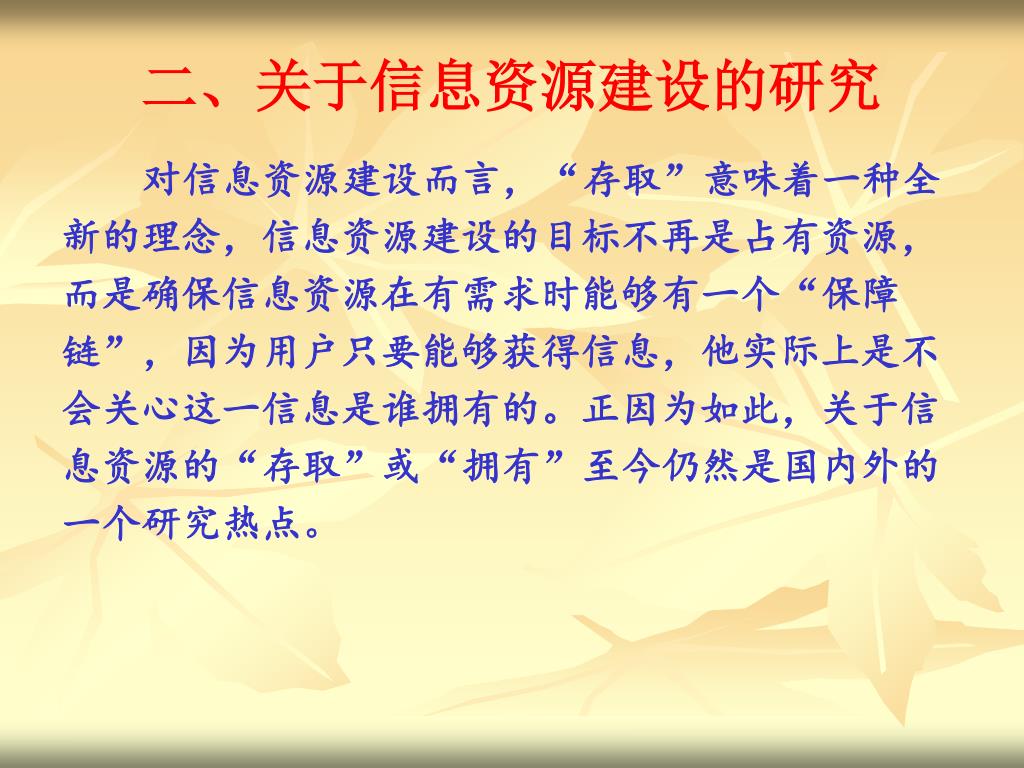 二、关于信息资源建设的研究

对信息资源建设而言，“存取”意味着一种全新的理念，信息资源建设的目标不再是占有资源，而是确保信息资源在有需求时能够有一个“保障链”，因为用户只要能够获得信息，他实际上是不会关心这一信息是谁拥有的。正因为如此，关于信息资源的“存取”或“拥有”至今仍然是国内外的一个研究热点。